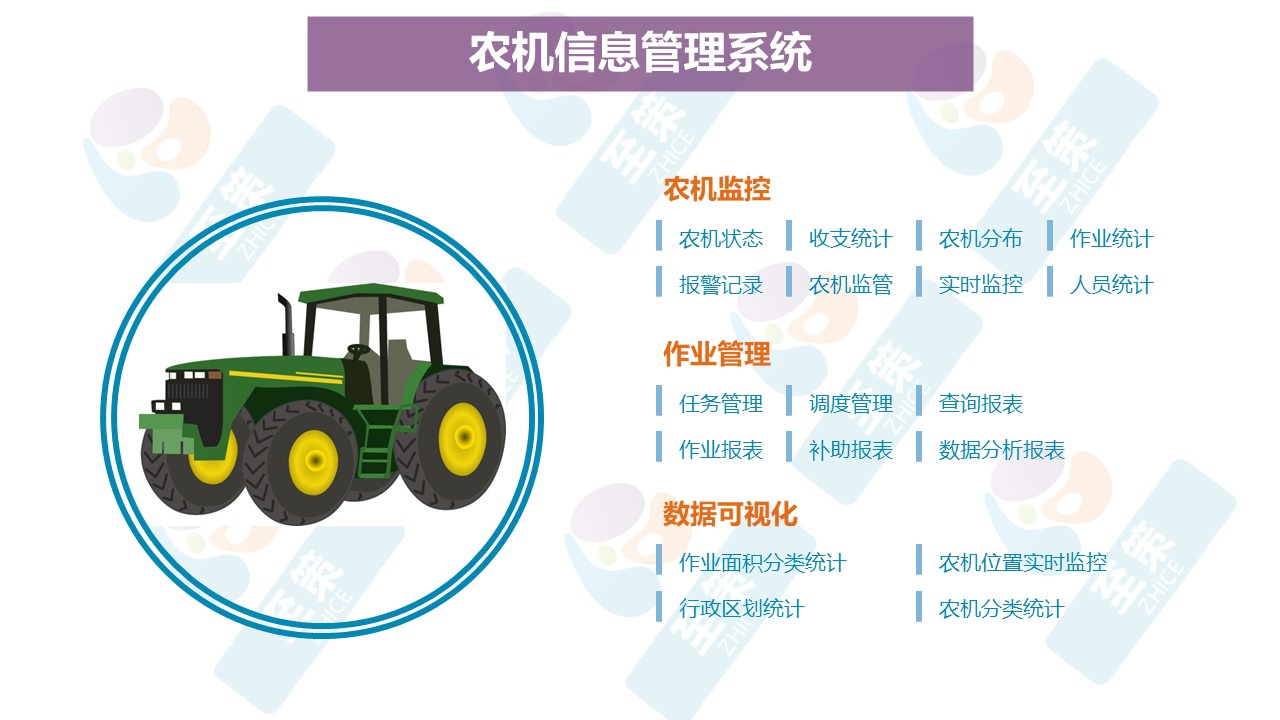 农机信息管理系统

农机监控

农机状态　收支统计　农机分布　作业统计
报警记录　农机监管　实时监控　人员统计

作业管理

任务管理　调度管理　查询报表
作业报表　补助报表　数据分析报表

数据可视化

作业面积分类统计　农机位置实时监控
行政区划统计　农机分类统计

至策 ZHICE